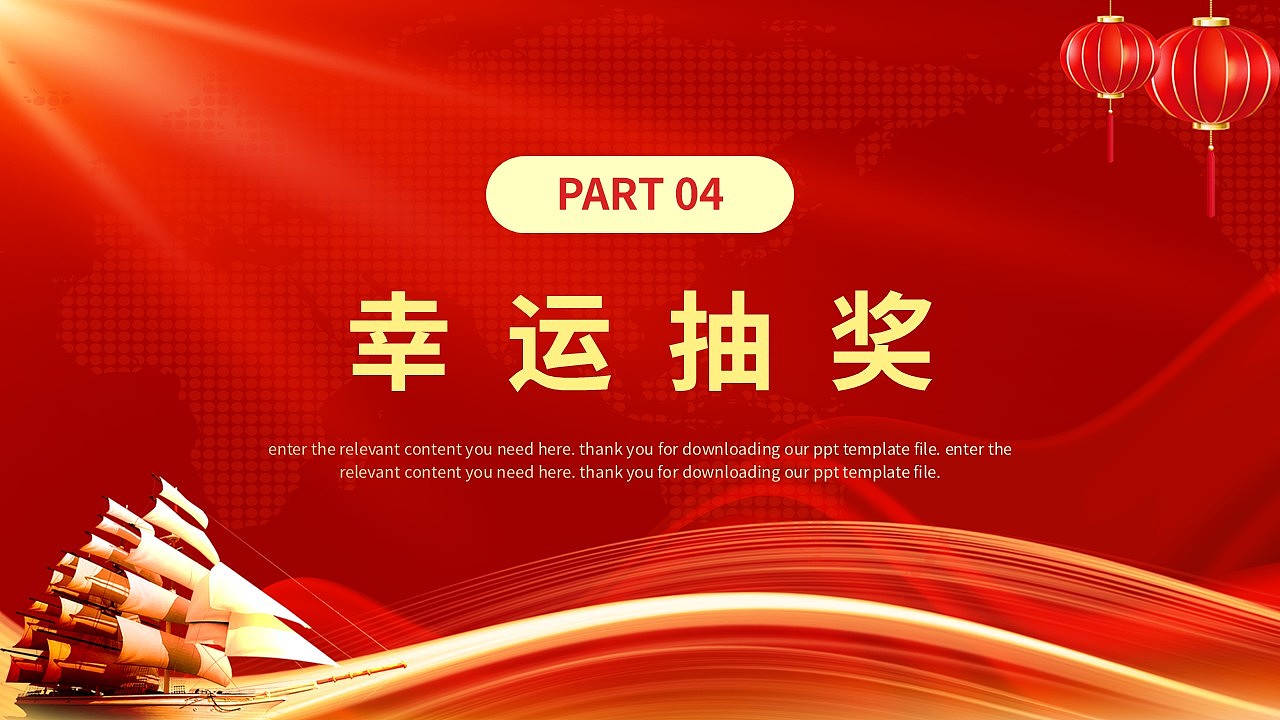 PART 04

幸运抽奖

enter the relevant content you need here. thank you for downloading our ppt template file. enter the relevant content you need here. thank you for downloading our ppt template file.